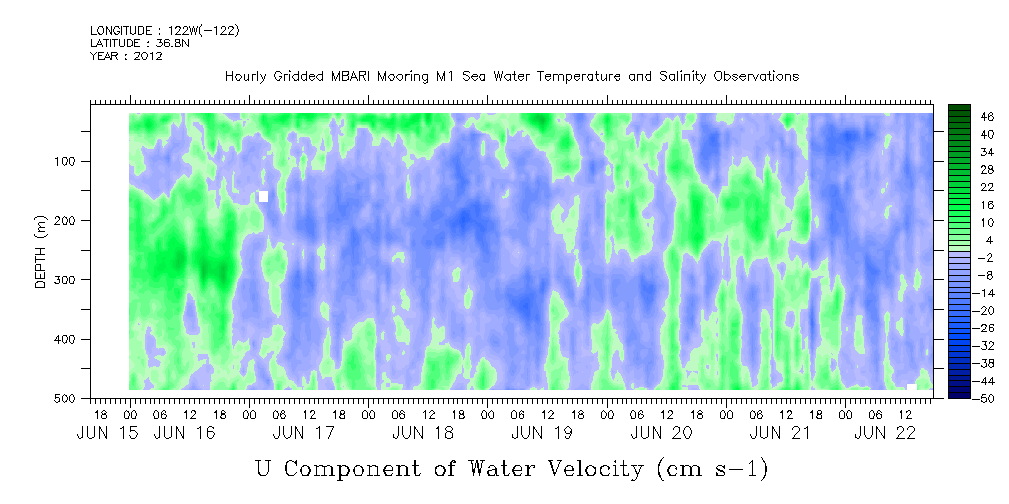 LONGITUDE : 122W(-122)
LATITUDE : 36.8N
YEAR : 2012

Hourly Gridded MBARI Mooring M1 Sea Water Temperature and Salinity Observations

DEPTH (m)

100
200
300
400
500

18 00 06 12 18 00 06 12 18 00 06 12 18 00 06 12 18 00 06 12 18 00 06 12 18 00 06 12 18 00 06 12
JUN 15 JUN 16 JUN 17 JUN 18 JUN 19 JUN 20 JUN 21 JUN 22

46
40
34
28
22
16
10
4
-2
-8
-14
-20
-26
-32
-38
-44
-50

U Component of Water Velocity (cm s-1)